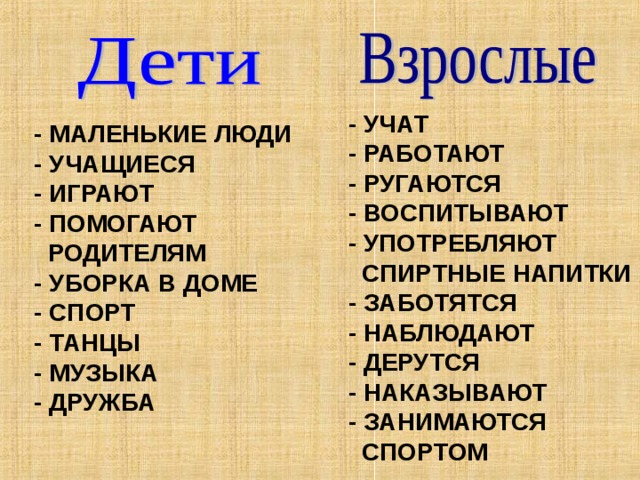 Дети

- МАЛЕНЬКИЕ ЛЮДИ
- УЧАЩИЕСЯ
- ИГРАЮТ
- ПОМОГАЮТ РОДИТЕЛЯМ
- УБОРКА В ДОМЕ
- СПОРТ
- ТАНЦЫ
- МУЗЫКА
- ДРУЖБА

Взрослые

- УЧАТ
- РАБОТАЮТ
- РУГАЮТСЯ
- ВОСПИТЫВАЮТ
- УПОТРЕБЛЯЮТ СПИРТНЫЕ НАПИТКИ
- ЗАБОТЯТСЯ
- НАБЛЮДАЮТ
- ДЕРУТСЯ
- НАКАЗЫВАЮТ
- ЗАНИМАЮТСЯ СПОРТОМ